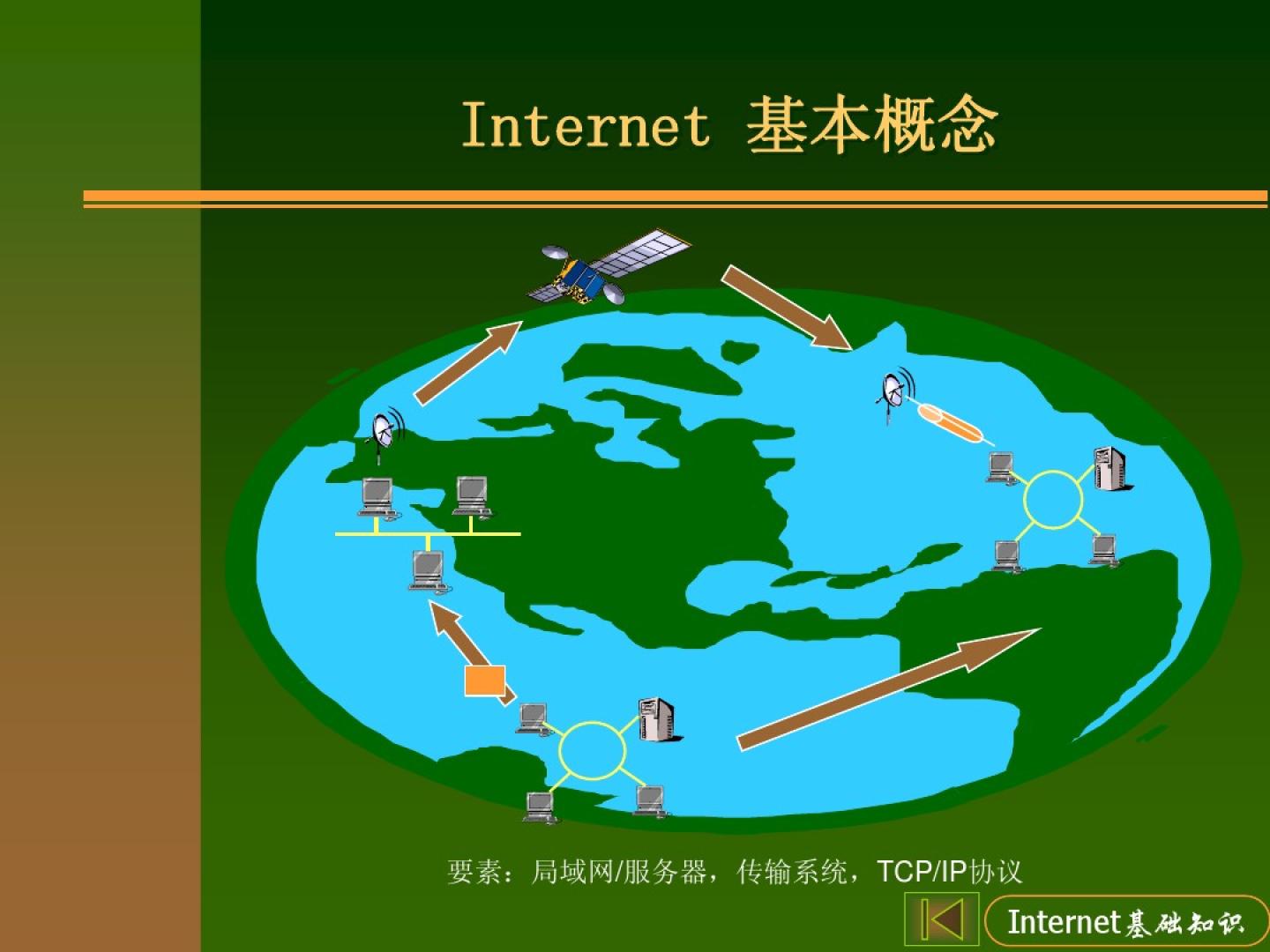 Internet 基本概念

要素：局域网/服务器，传输系统，TCP/IP协议

Internet基础知识